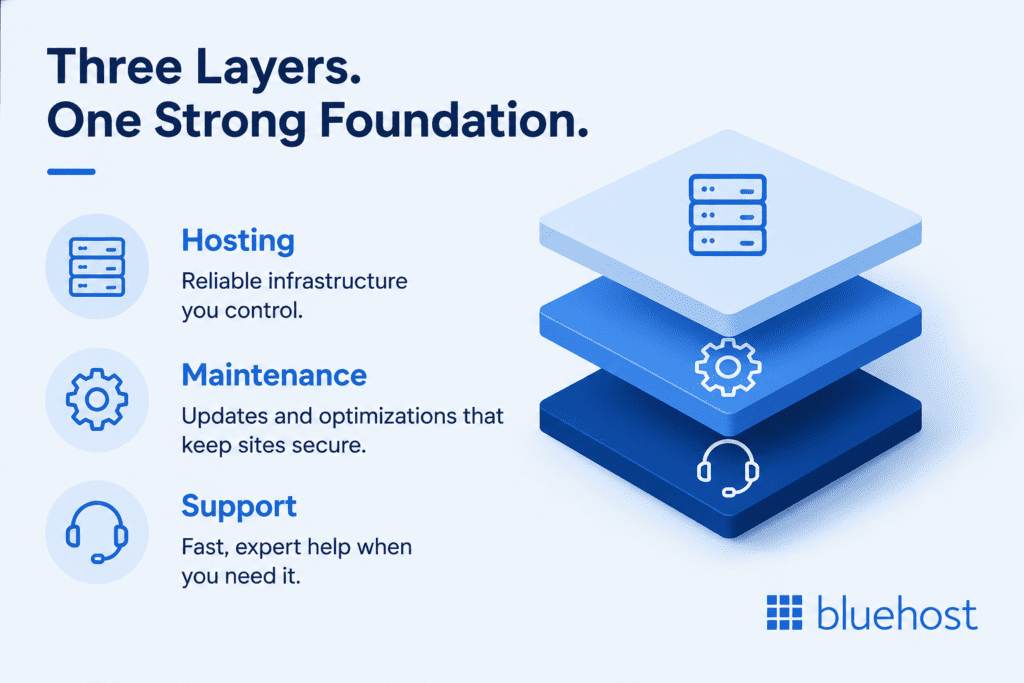 Three Layers.
One Strong Foundation.

Hosting
Reliable infrastructure you control.

Maintenance
Updates and optimizations that keep sites secure.

Support
Fast, expert help when you need it.

bluehost